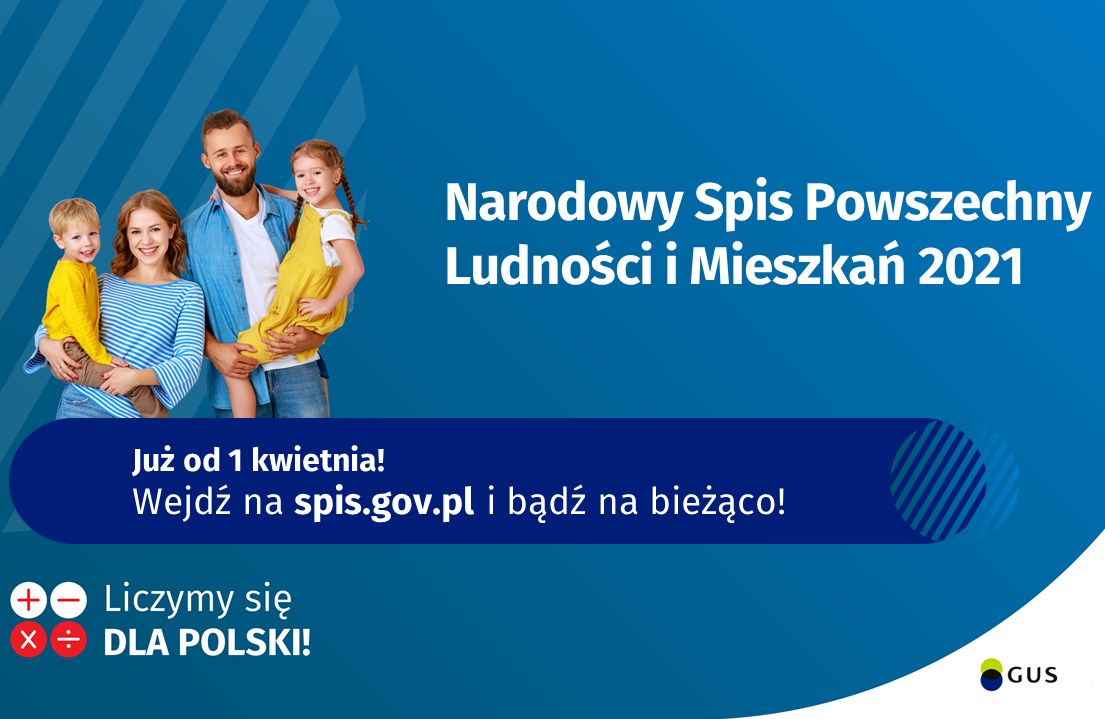 Narodowy Spis Powszechny Ludności i Mieszkań 2021

Już od 1 kwietnia!
Wejdź na spis.gov.pl i bądź na bieżąco!

Liczymy się
DLA POLSKI!

GUS